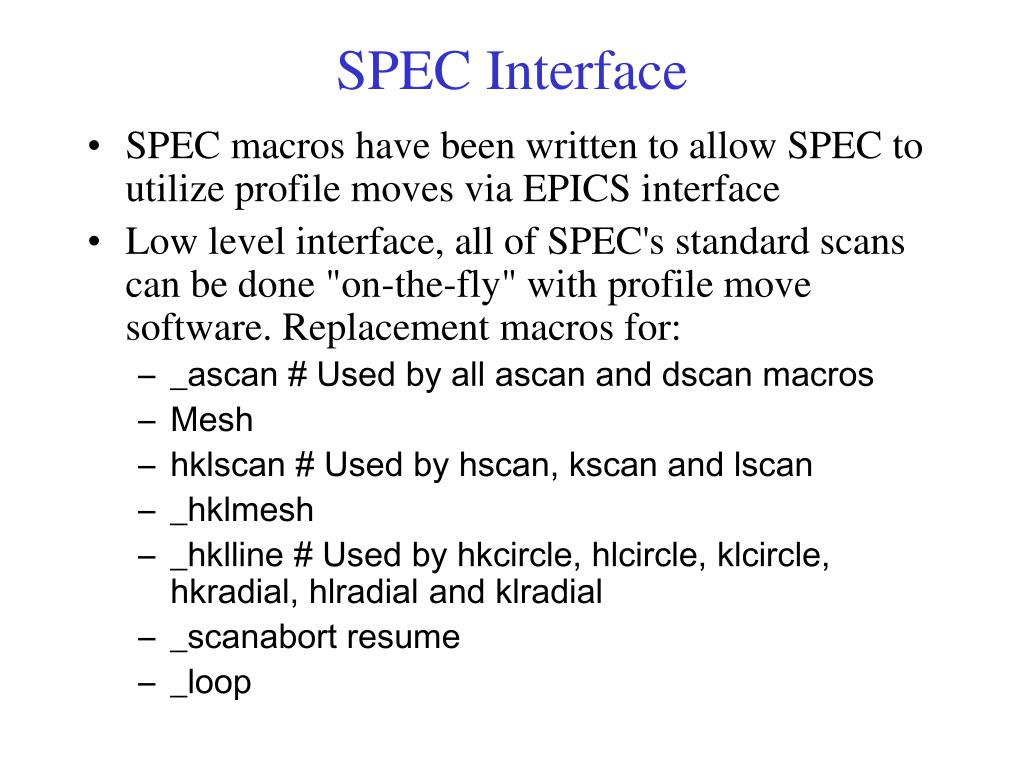 SPEC Interface

• SPEC macros have been written to allow SPEC to utilize profile moves via EPICS interface
• Low level interface, all of SPEC's standard scans can be done "on-the-fly" with profile move software. Replacement macros for:
– _ascan # Used by all ascan and dscan macros
– Mesh
– hklscan # Used by hscan, kscan and lscan
– _hklmesh
– _hklline # Used by hkcircle, hlcircle, klcircle, hkradial, hlradial and klradial
– _scanabort resume
– _loop